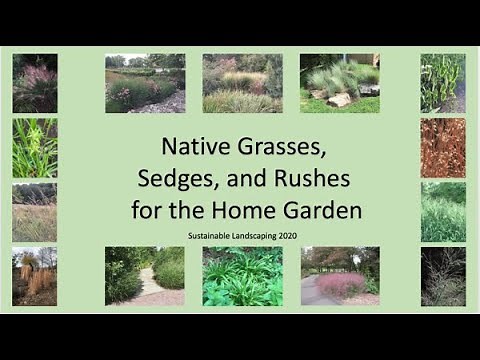 Native Grasses, Sedges, and Rushes for the Home Garden

Sustainable Landscaping 2020